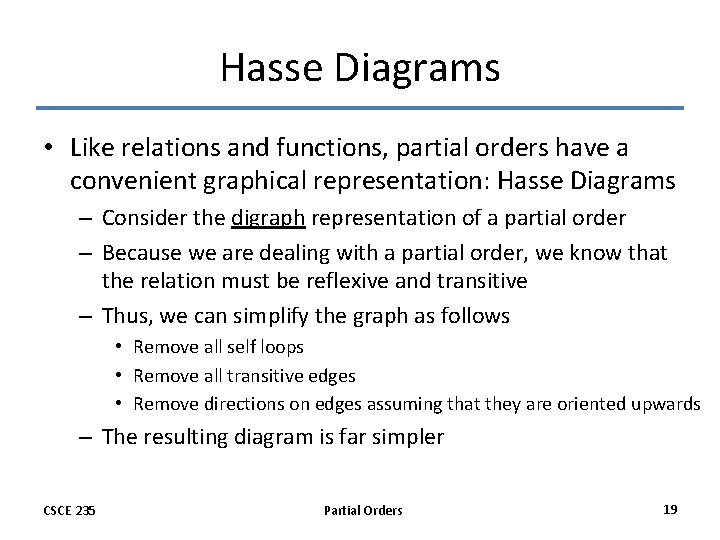 Hasse Diagrams

• Like relations and functions, partial orders have a convenient graphical representation: Hasse Diagrams

– Consider the digraph representation of a partial order

– Because we are dealing with a partial order, we know that the relation must be reflexive and transitive

– Thus, we can simplify the graph as follows

• Remove all self loops

• Remove all transitive edges

• Remove directions on edges assuming that they are oriented upwards

– The resulting diagram is far simpler

CSCE 235

Partial Orders

19